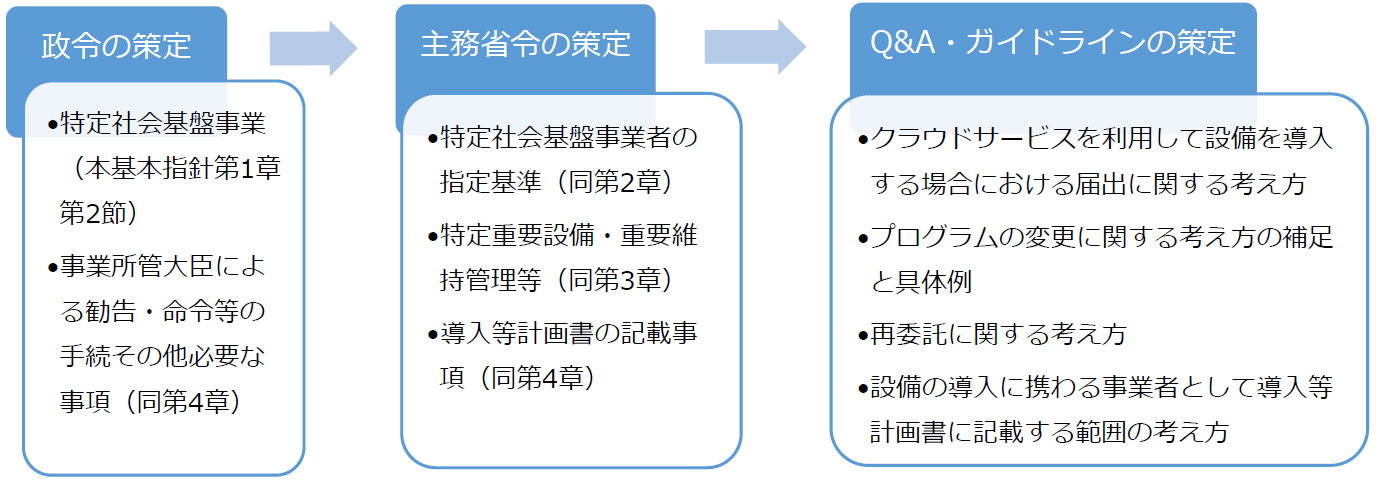 政令の策定

•特定社会基盤事業（本基本指針第1章第2節）

•事業所管大臣による勧告・命令等の手続その他必要な事項（同第4章）

主務省令の策定

•特定社会基盤事業者の指定基準（同第2章）

•特定重要設備・重要維持管理等（同第3章）

•導入等計画書の記載事項（同第4章）

Q&A・ガイドラインの策定

•クラウドサービスを利用して設備を導入する場合における届出に関する考え方

•プログラムの変更に関する考え方の補足と具体例

•再委託に関する考え方

•設備の導入に携わる事業者として導入等計画書に記載する範囲の考え方